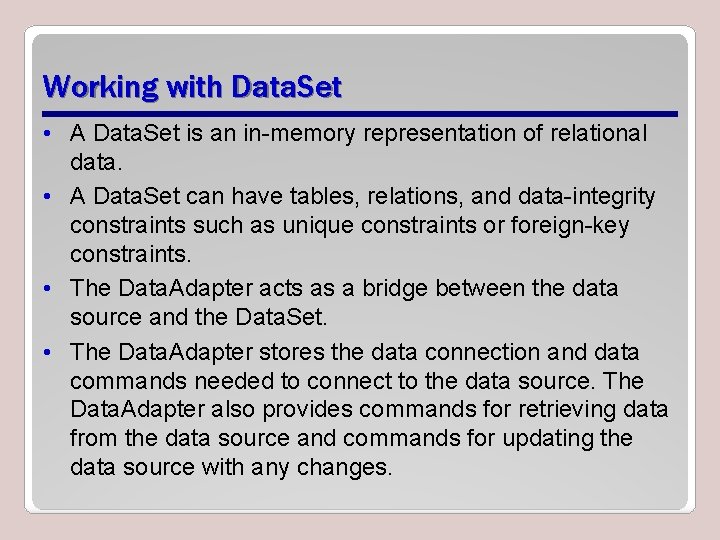 Working with DataSet

• A DataSet is an in-memory representation of relational data.

• A DataSet can have tables, relations, and data-integrity constraints such as unique constraints or foreign-key constraints.

• The DataAdapter acts as a bridge between the data source and the DataSet.

• The DataAdapter stores the data connection and data commands needed to connect to the data source. The DataAdapter also provides commands for retrieving data from the data source and commands for updating the data source with any changes.